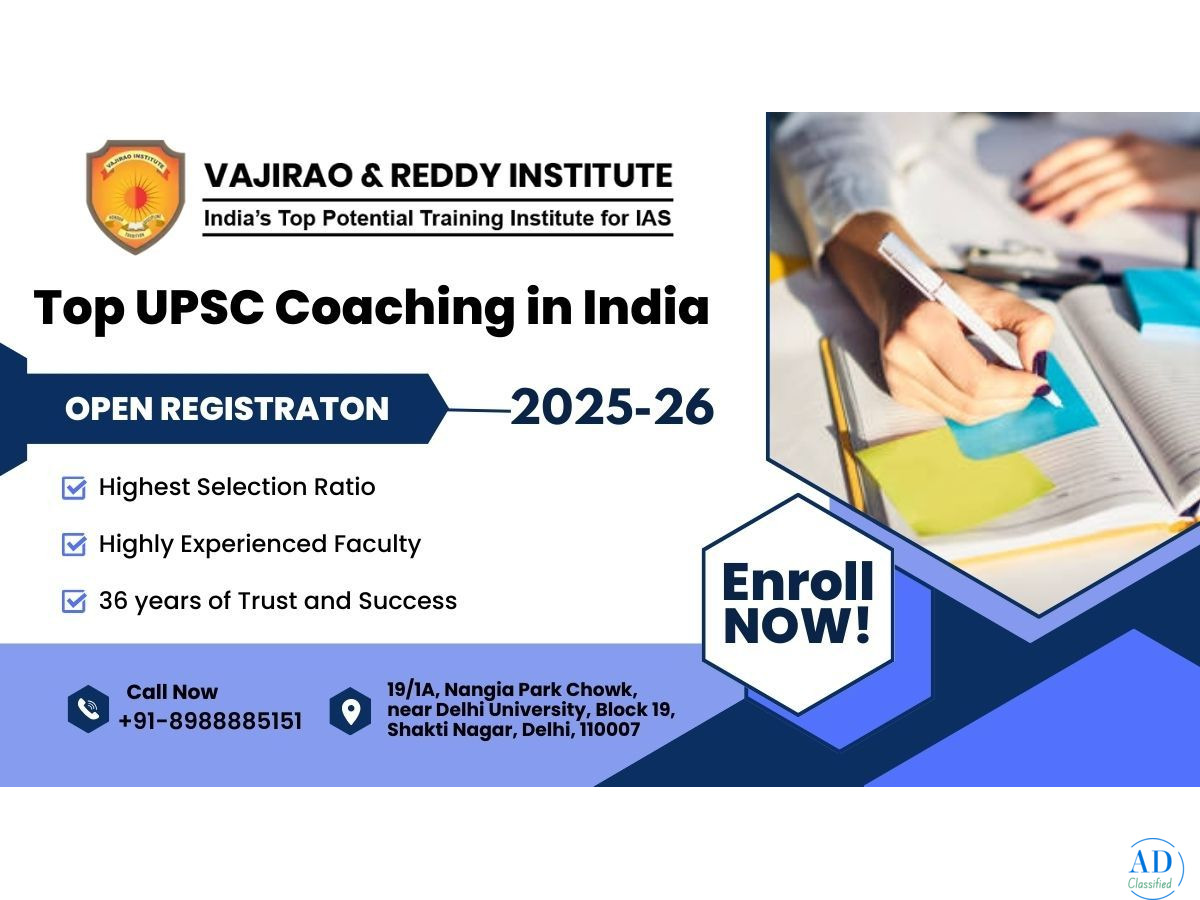 VAJIRAO & REDDY INSTITUTE
India's Top Potential Training Institute for IAS

Top UPSC Coaching in India

OPEN REGISTRATON 2025-26

Highest Selection Ratio
Highly Experienced Faculty
36 years of Trust and Success

Enroll NOW!

Call Now
+91-8988885151

19/1A, Nangia Park Chowk, near Delhi University, Block 19, Shakti Nagar, Delhi, 110007

AD Classified